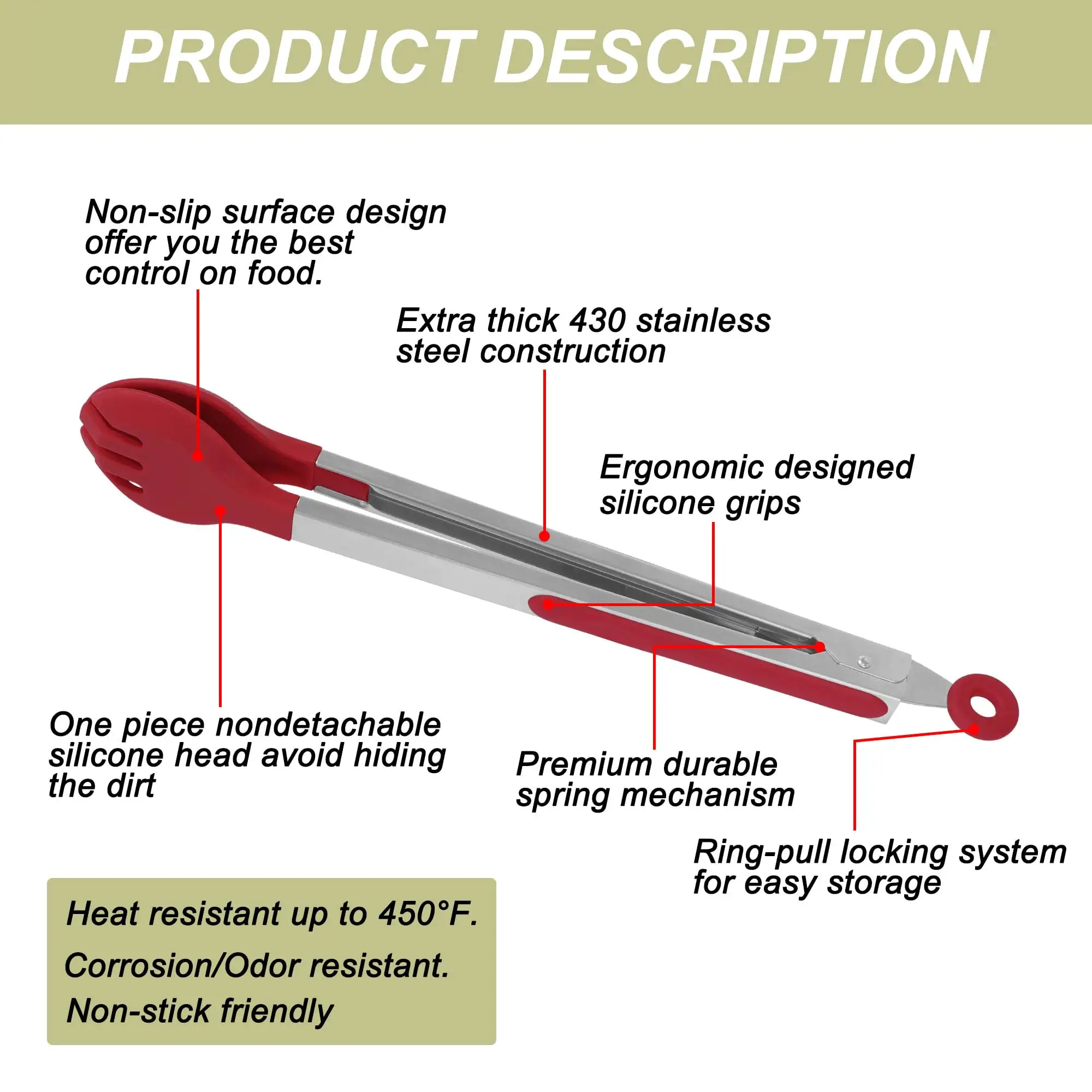 PRODUCT DESCRIPTION

Non-slip surface design offer you the best control on food.

Extra thick 430 stainless steel construction

Ergonomic designed silicone grips

One piece nondetachable silicone head avoid hiding the dirt

Premium durable spring mechanism

Ring-pull locking system for easy storage

Heat resistant up to 450°F.

Corrosion/Odor resistant.

Non-stick friendly